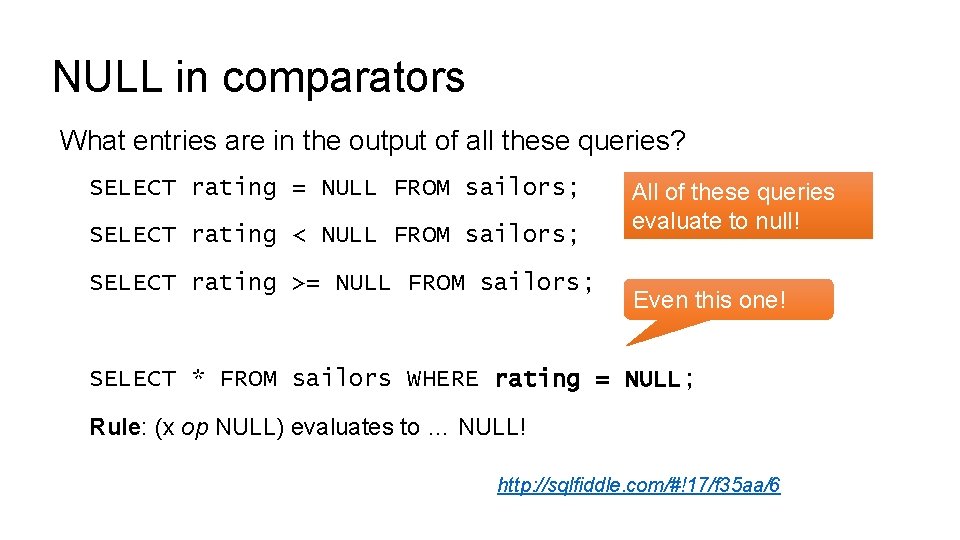 NULL in comparators

What entries are in the output of all these queries?

SELECT rating = NULL FROM sailors;

SELECT rating < NULL FROM sailors;

SELECT rating >= NULL FROM sailors;

All of these queries evaluate to null!

Even this one!

SELECT * FROM sailors WHERE rating = NULL;

Rule: (x op NULL) evaluates to … NULL!

http://sqlfiddle.com/#!17/f35aa/6